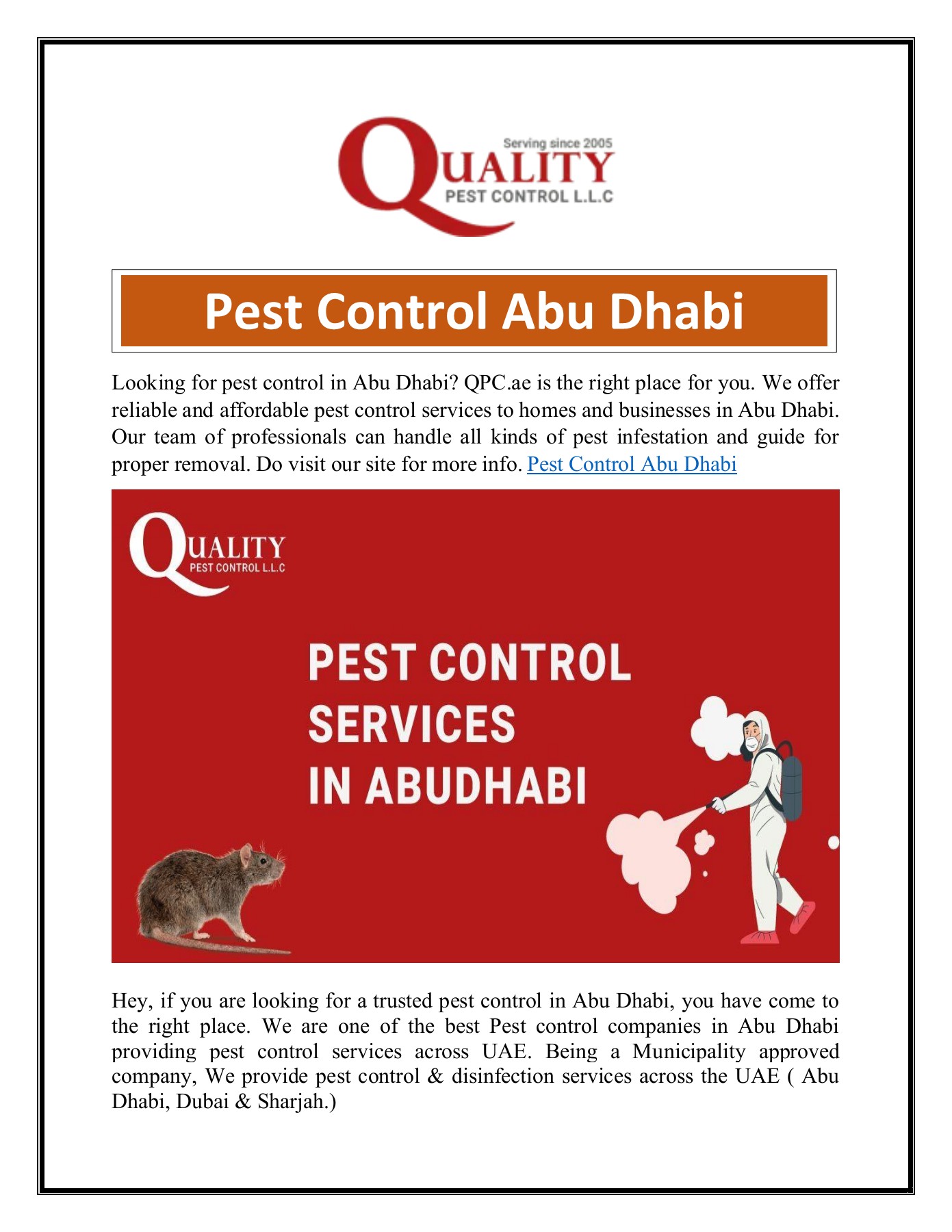 Serving since 2005
QUALITY
PEST CONTROL L.L.C

Pest Control Abu Dhabi

Looking for pest control in Abu Dhabi? QPC.ae is the right place for you. We offer reliable and affordable pest control services to homes and businesses in Abu Dhabi. Our team of professionals can handle all kinds of pest infestation and guide for proper removal. Do visit our site for more info. Pest Control Abu Dhabi

QUALITY
PEST CONTROL L.L.C

PEST CONTROL SERVICES IN ABUDHABI

Hey, if you are looking for a trusted pest control in Abu Dhabi, you have come to the right place. We are one of the best Pest control companies in Abu Dhabi providing pest control services across UAE. Being a Municipality approved company, We provide pest control & disinfection services across the UAE ( Abu Dhabi, Dubai & Sharjah.)